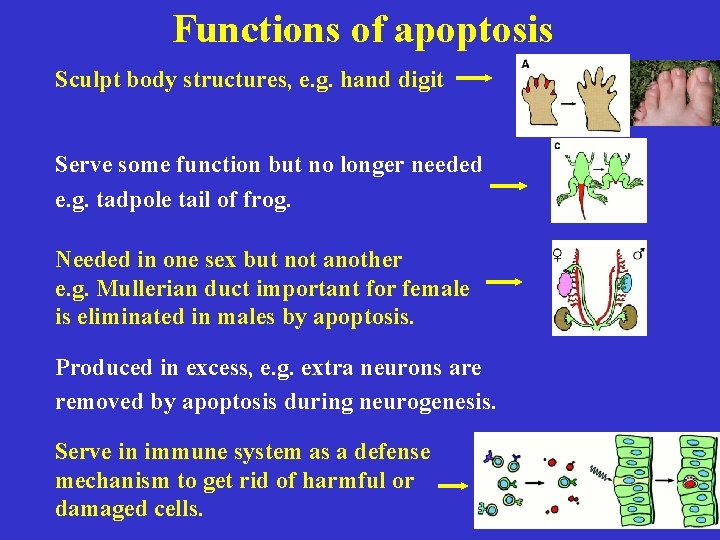 Functions of apoptosis

Sculpt body structures, e.g. hand digit

A

Serve some function but no longer needed e.g. tadpole tail of frog.

C

Needed in one sex but not another e.g. Mullerian duct important for female is eliminated in males by apoptosis.

♀ ♂

Produced in excess, e.g. extra neurons are removed by apoptosis during neurogenesis.

Serve in immune system as a defense mechanism to get rid of harmful or damaged cells.